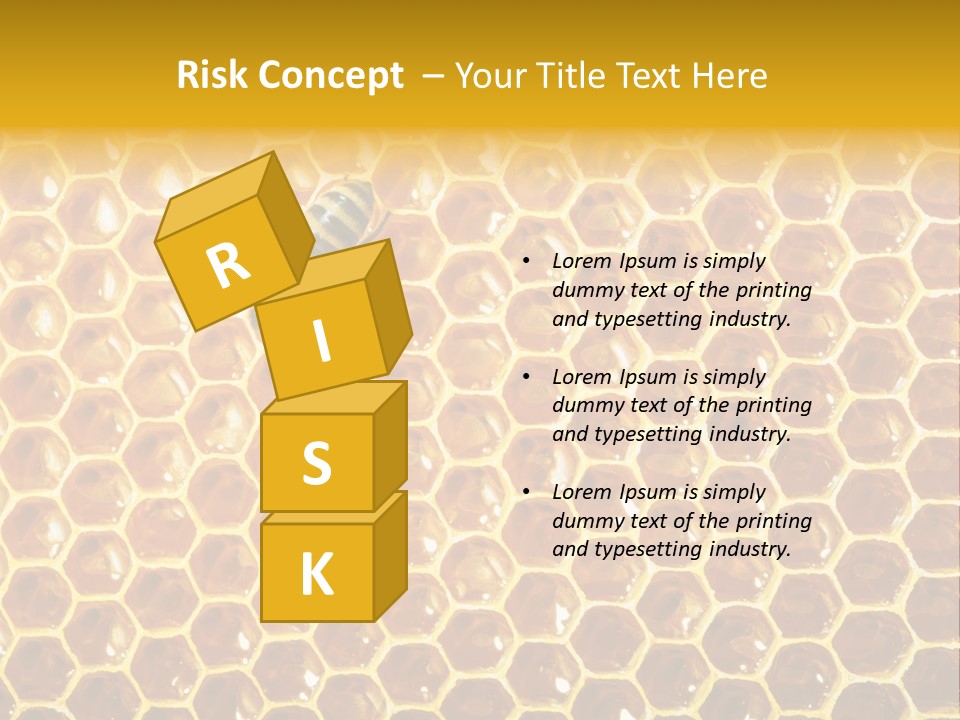 Risk Concept – Your Title Text Here

R
I
S
K

• Lorem Ipsum is simply dummy text of the printing and typesetting industry.

• Lorem Ipsum is simply dummy text of the printing and typesetting industry.

• Lorem Ipsum is simply dummy text of the printing and typesetting industry.